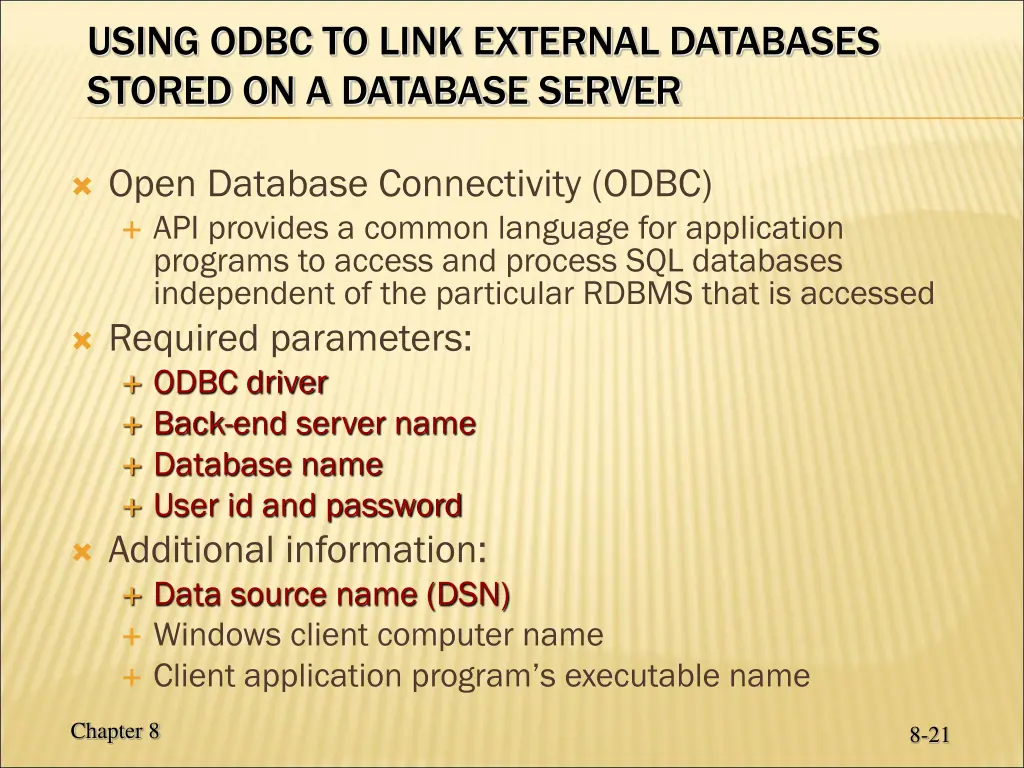 USING ODBC TO LINK EXTERNAL DATABASES STORED ON A DATABASE SERVER

Open Database Connectivity (ODBC)

API provides a common language for application programs to access and process SQL databases independent of the particular RDBMS that is accessed

Required parameters:

ODBC driver

Back-end server name

Database name

User id and password

Additional information:

Data source name (DSN)

Windows client computer name

Client application program's executable name

Chapter 8

8-21